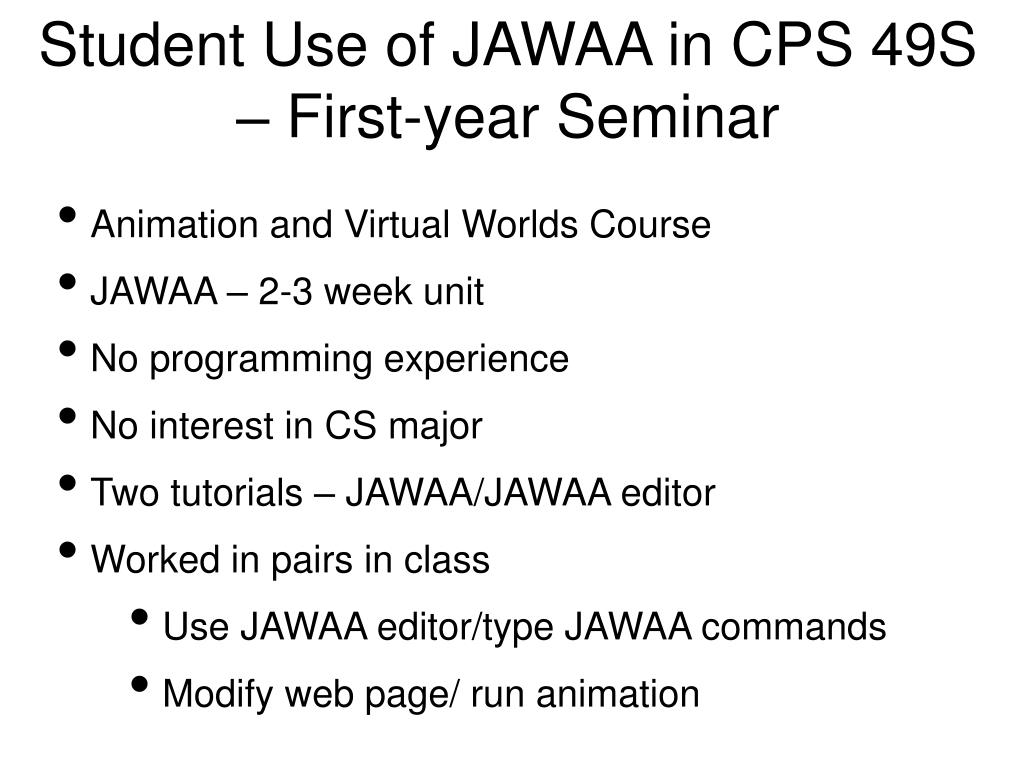 Student Use of JAWAA in CPS 49S – First-year Seminar

• Animation and Virtual Worlds Course
• JAWAA – 2-3 week unit
• No programming experience
• No interest in CS major
• Two tutorials – JAWAA/JAWAA editor
• Worked in pairs in class
  • Use JAWAA editor/type JAWAA commands
  • Modify web page/ run animation